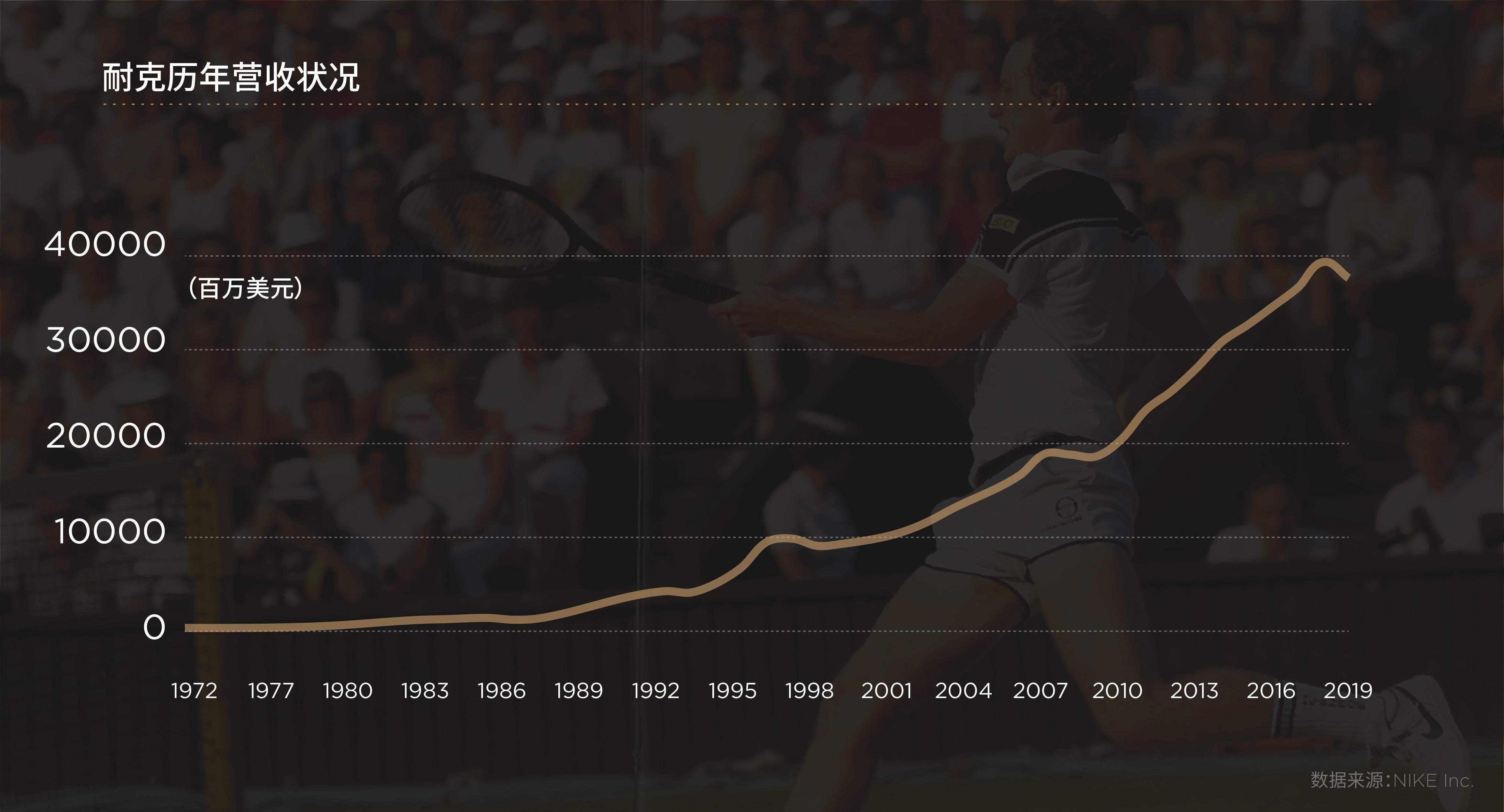 耐克历年营收状况

40000
（百万美元）
30000
20000
10000
0

1972 1977 1980 1983 1986 1989 1992 1995 1998 2001 2004 2007 2010 2013 2016 2019

数据来源：NIKE Inc.